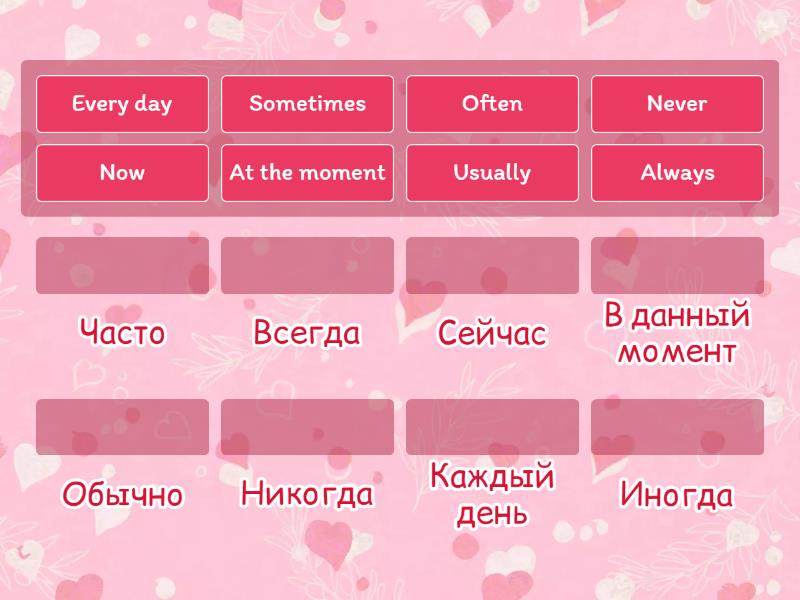 Every day
Sometimes
Often
Never
Now
At the moment
Usually
Always

Часто
Всегда
Сейчас
В данный момент

Обычно
Никогда
Каждый день
Иногда